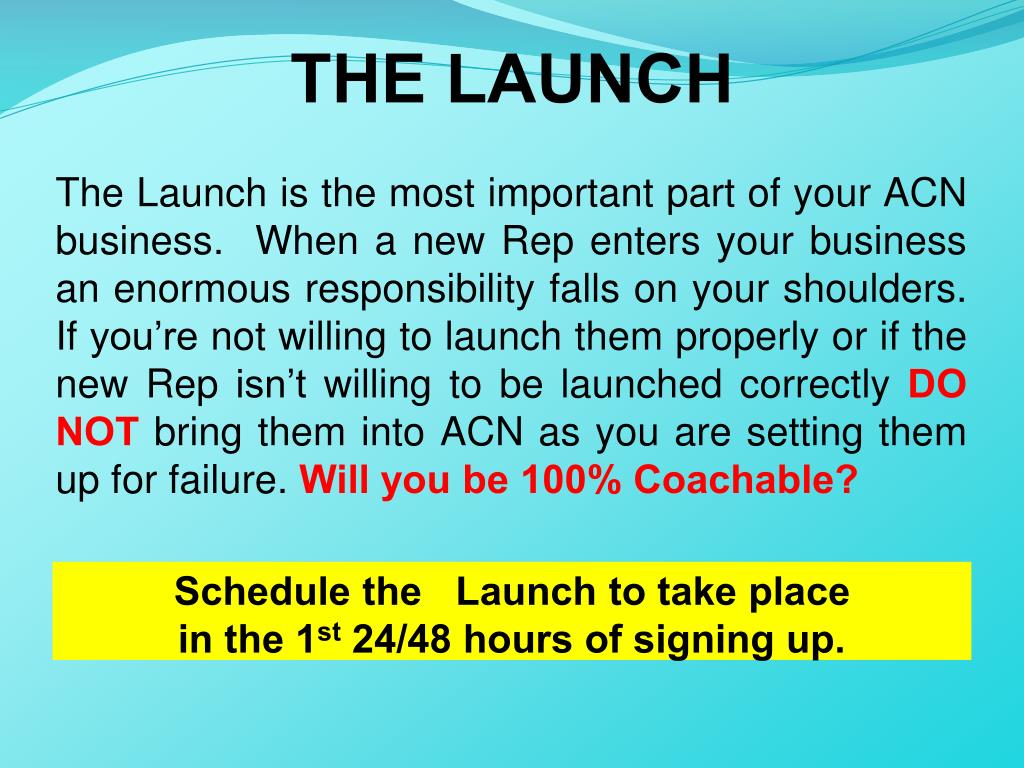 THE LAUNCH

The Launch is the most important part of your ACN business. When a new Rep enters your business an enormous responsibility falls on your shoulders. If you’re not willing to launch them properly or if the new Rep isn’t willing to be launched correctly DO NOT bring them into ACN as you are setting them up for failure. Will you be 100% Coachable?

Schedule the Launch to take place in the 1$^{st}$ 24/48 hours of signing up.